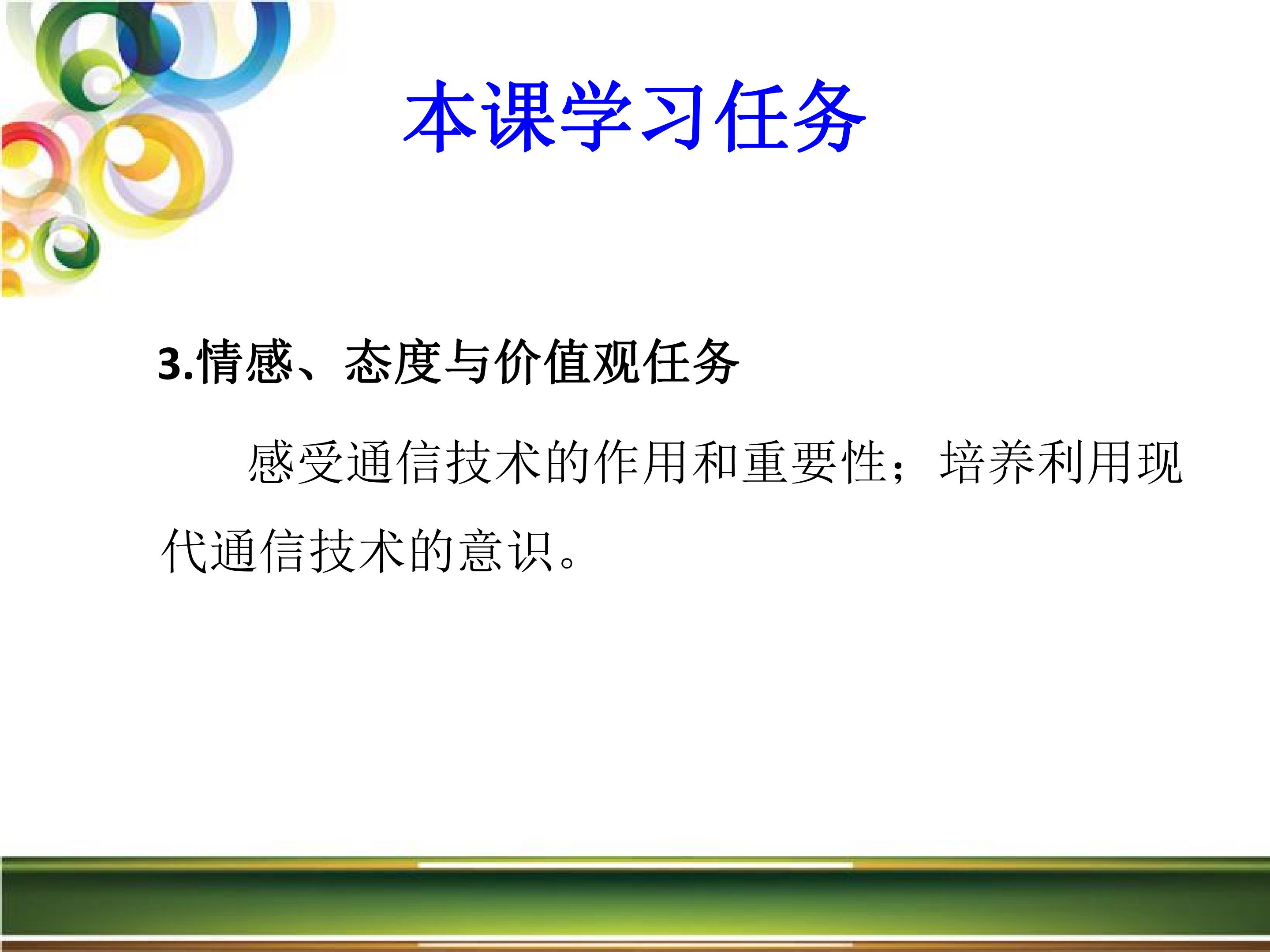 本课学习任务

3.情感、态度与价值观任务

感受通信技术的作用和重要性；培养利用现代通信技术的意识。